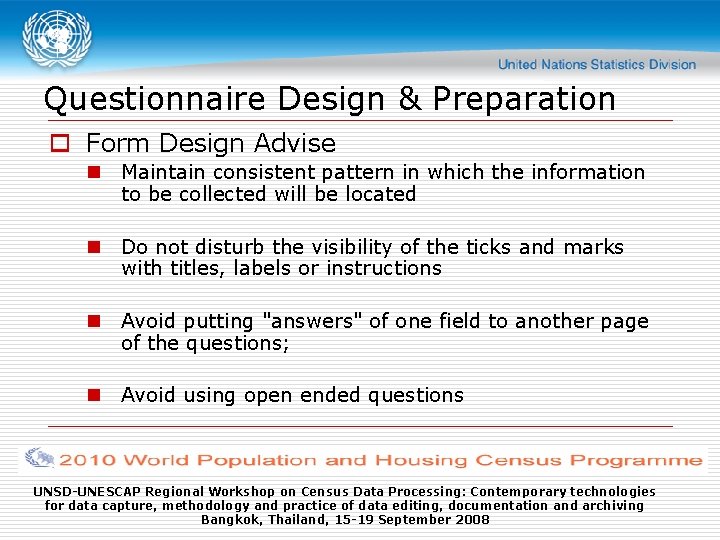 United Nations Statistics Division

Questionnaire Design & Preparation

Form Design Advise

Maintain consistent pattern in which the information to be collected will be located

Do not disturb the visibility of the ticks and marks with titles, labels or instructions

Avoid putting "answers" of one field to another page of the questions;

Avoid using open ended questions

2010 World Population and Housing Census Programme

UNSD-UNESCAP Regional Workshop on Census Data Processing: Contemporary technologies for data capture, methodology and practice of data editing, documentation and archiving
Bangkok, Thailand, 15-19 September 2008